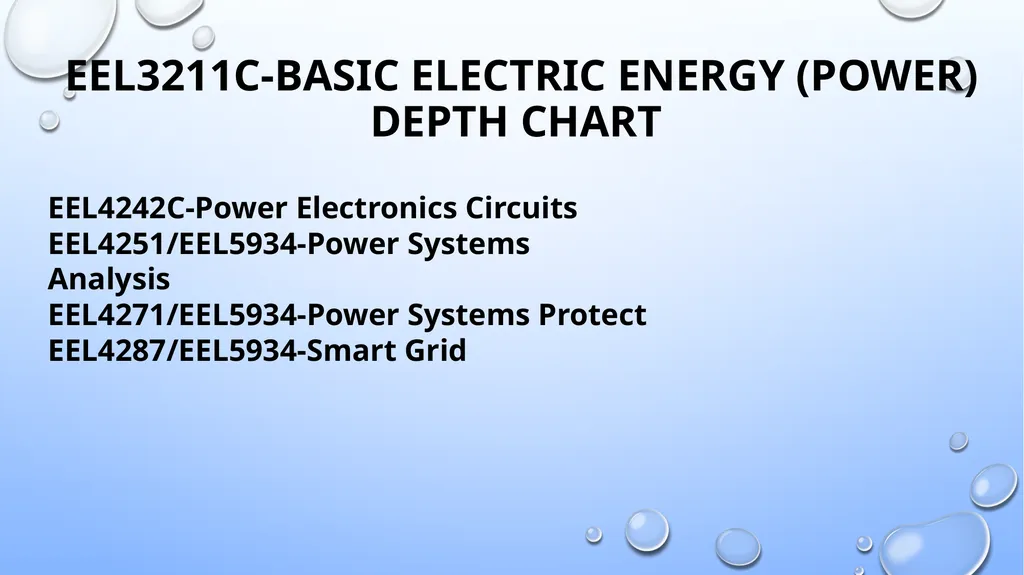 EEL3211C-BASIC ELECTRIC ENERGY (POWER) DEPTH CHART

EEL4242C-Power Electronics Circuits
EEL4251/EEL5934-Power Systems Analysis
EEL4271/EEL5934-Power Systems Protect
EEL4287/EEL5934-Smart Grid